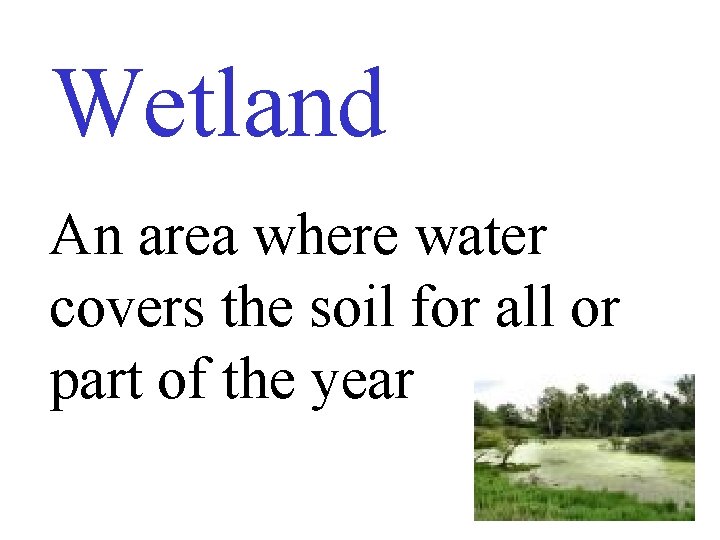 Wetland

An area where water covers the soil for all or part of the year